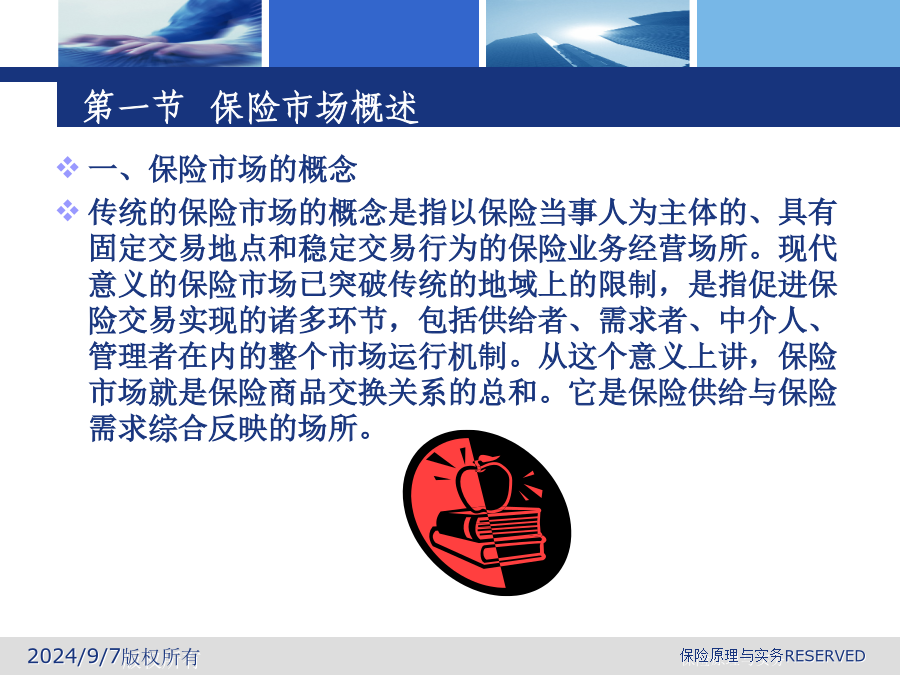 第一节 保险市场概述

一、保险市场的概念

传统的保险市场的概念是指以保险当事人为主体的、具有固定交易地点和稳定交易行为的保险业务经营场所。现代意义的保险市场已突破传统的地域上的限制，是指促进保险交易实现的诸多环节，包括供给者、需求者、中介人、管理者在内的整个市场运行机制。从这个意义上讲，保险市场就是保险商品交换关系的总和。它是保险供给与保险需求综合反映的场所。

2024/9/7版权所有

保险原理与实务RESERVED